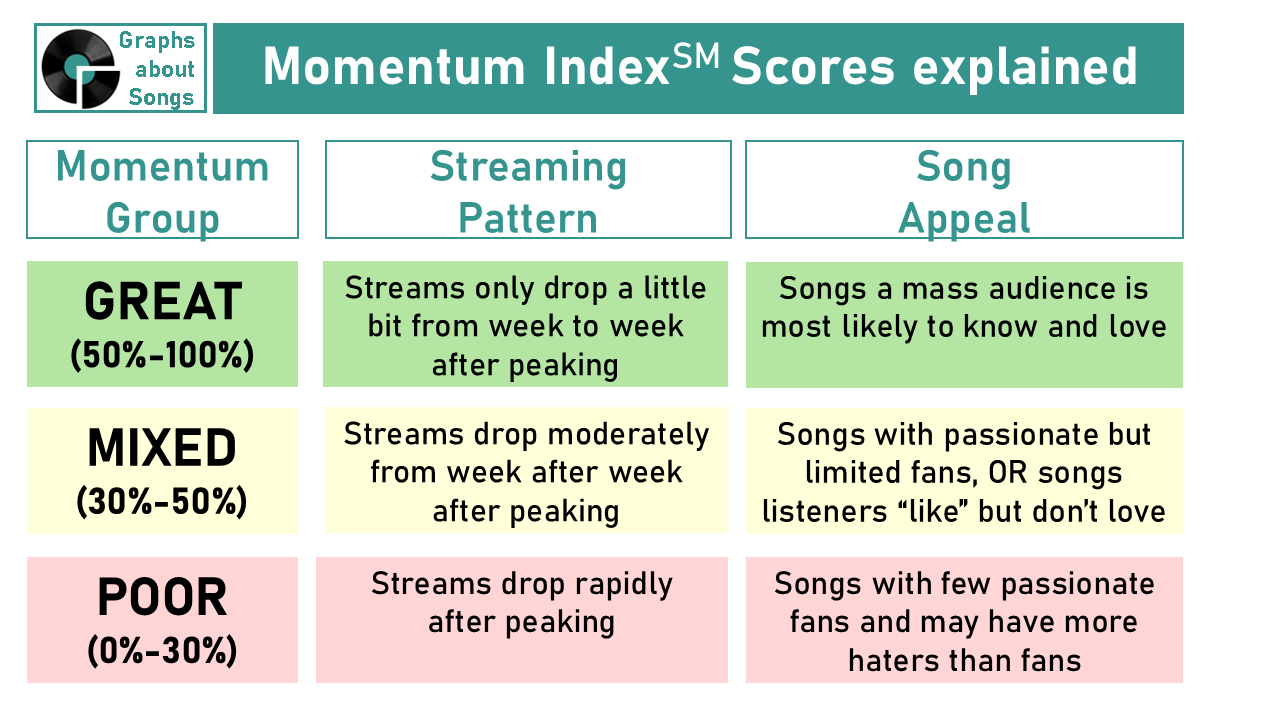 Graphs about Songs

Momentum Index$^{SM}$ Scores explained

| Momentum Group | Streaming Pattern | Song Appeal |
|---|---|---|
| GREAT (50%-100%) | Streams only drop a little bit from week to week after peaking | Songs a mass audience is most likely to know and love |
| MIXED (30%-50%) | Streams drop moderately from week after week after peaking | Songs with passionate but limited fans, OR songs listeners “like” but don’t love |
| POOR (0%-30%) | Streams drop rapidly after peaking | Songs with few passionate fans and may have more haters than fans |